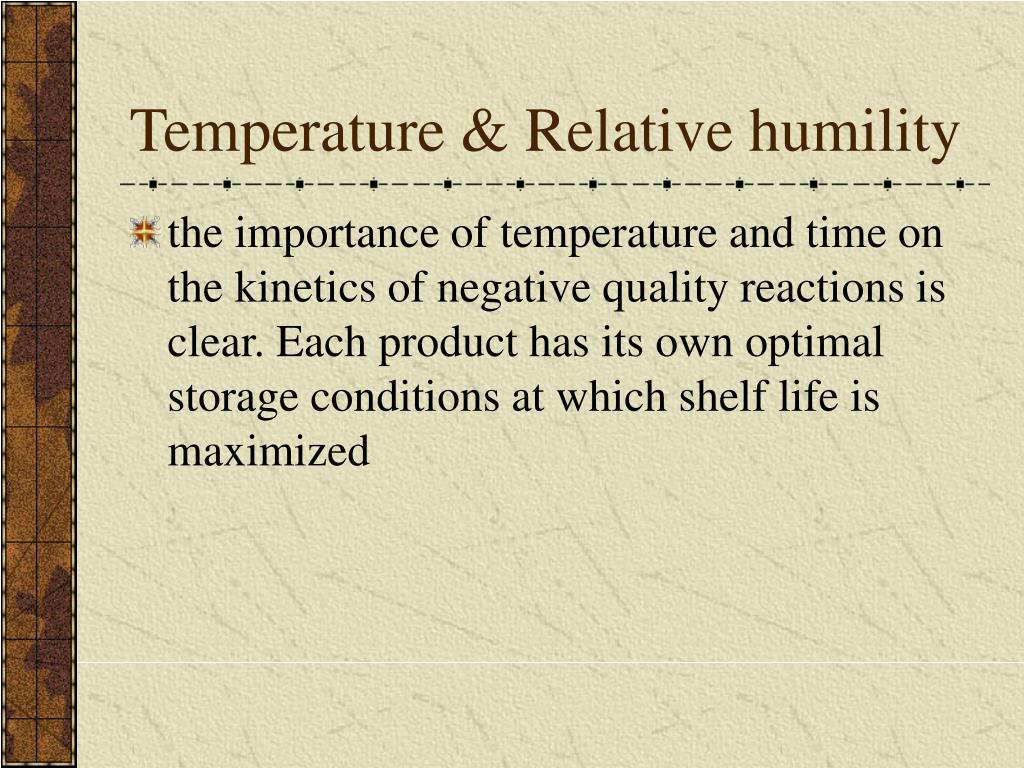 Temperature & Relative humility

the importance of temperature and time on the kinetics of negative quality reactions is clear. Each product has its own optimal storage conditions at which shelf life is maximized